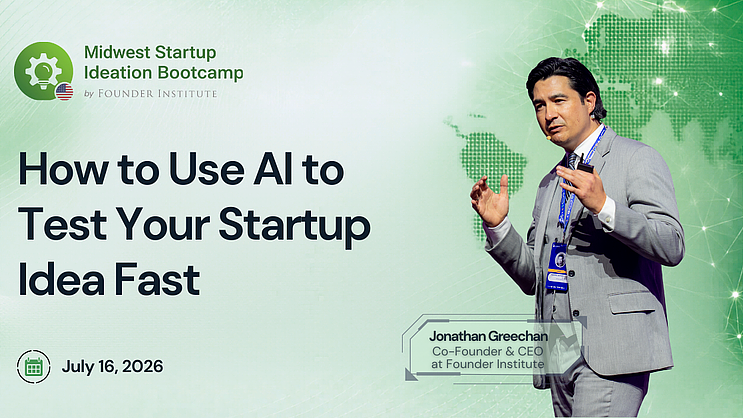 Midwest Startup Ideation Bootcamp
by FOUNDER INSTITUTE

How to Use AI to Test Your Startup Idea Fast

July 16, 2026

Jonathan Greechan
Co-Founder & CEO at Founder Institute